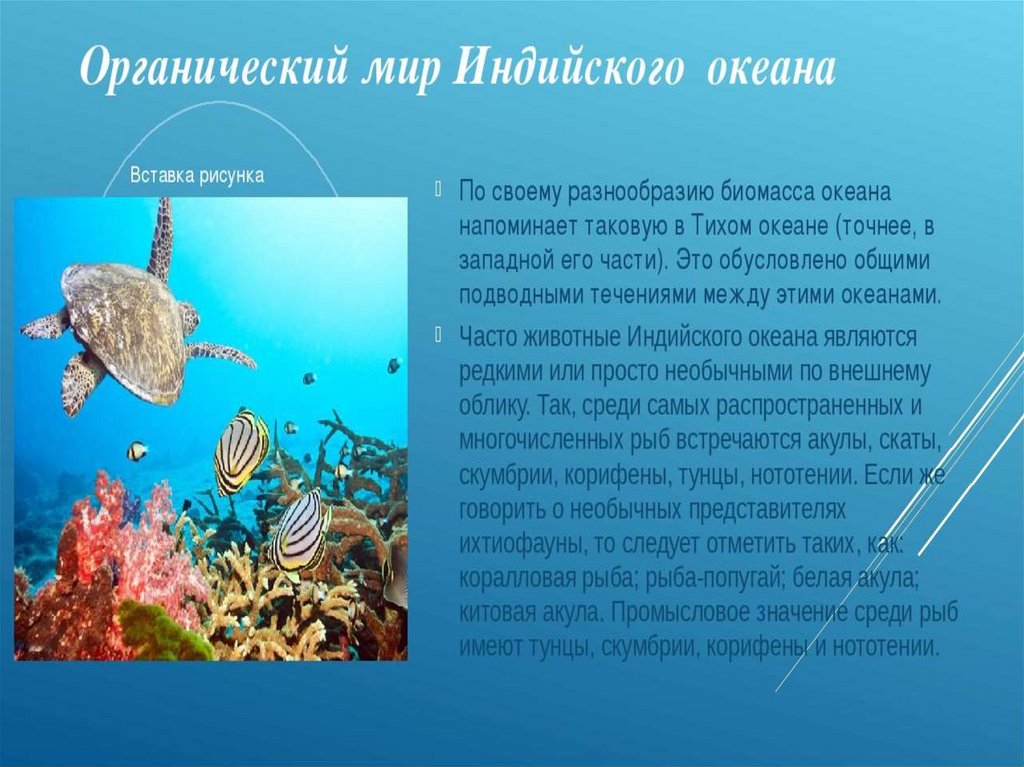 Органический мир Индийского океана

Вставка рисунка

По своему разнообразию биомасса океана напоминает таковую в Тихом океане (точнее, в западной его части). Это обусловлено общими подводными течениями между этими океанами.

Часто животные Индийского океана являются редкими или просто необычными по внешнему облику. Так, среди самых распространенных и многочисленных рыб встречаются акулы, скаты, скумбрии, корифены, тунцы, нототении. Если же говорить о необычных представителях ихтиофауны, то следует отметить таких, как: коралловая рыба; рыба-попугай; белая акула; китовая акула. Промысловое значение среди рыб имеют тунцы, скумбрии, корифены и нототении.